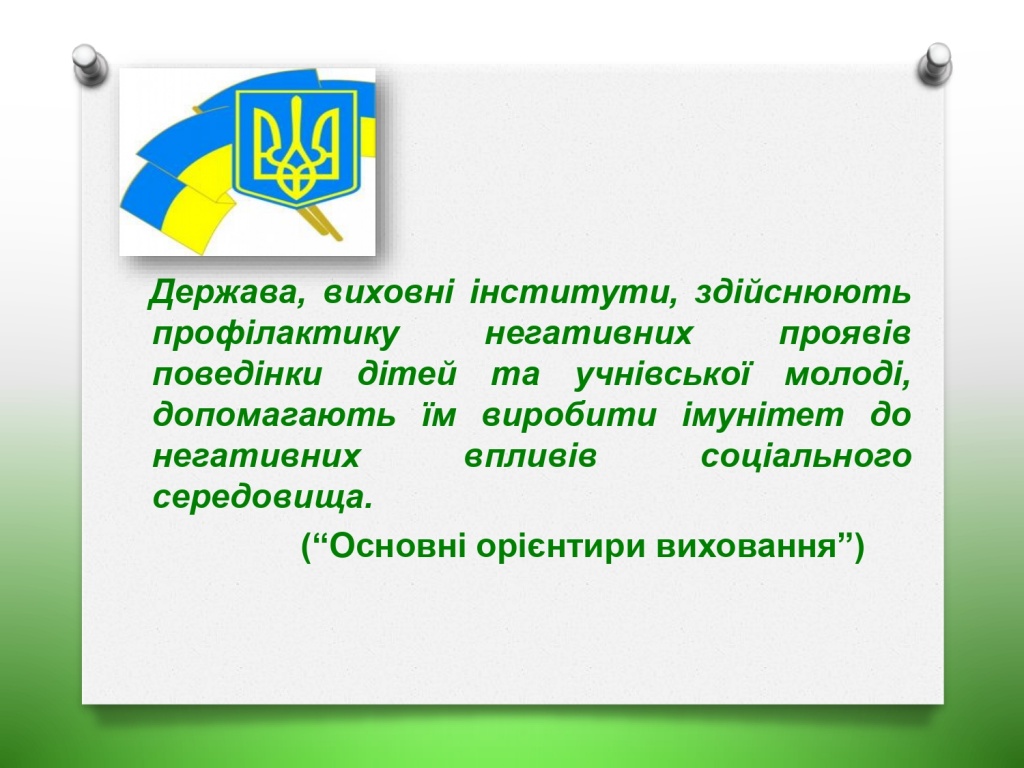 Держава, виховні інститути, здійснюють профілактику негативних проявів поведінки дітей та учнівської молоді, допомагають їм виробити імунітет до негативних впливів соціального середовища.

(“Основні орієнтири виховання”)